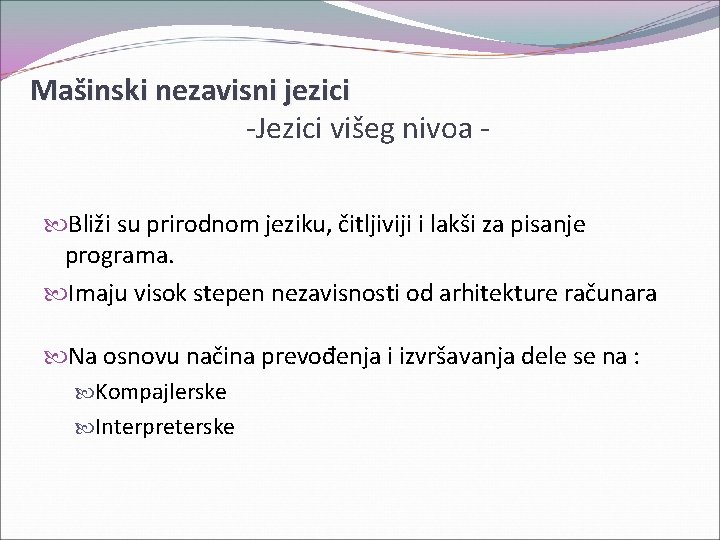 Mašinski nezavisni jezici
-Jezici višeg nivoa -

Bliži su prirodnom jeziku, čitljiviji i lakši za pisanje programa.

Imaju visok stepen nezavisnosti od arhitekture računara

Na osnovu načina prevođenja i izvršavanja dele se na :

Kompajlerske

Interpreterske